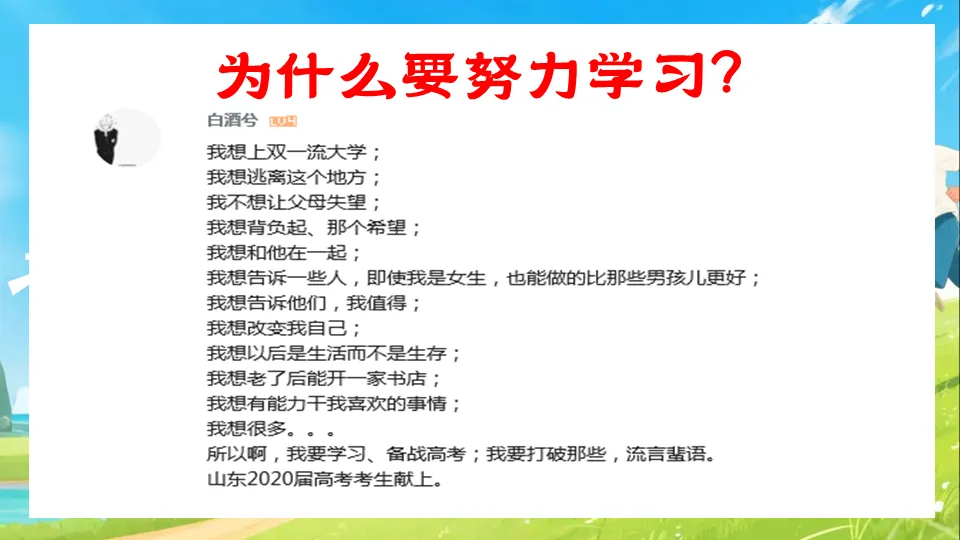 为什么要努力学习?

白酒兮 LV4

我想上双一流大学；
我想逃离这个地方；
我不想让父母失望；
我想背负起、那个希望；
我想和他在一起；
我想告诉一些人，即使我是女生，也能做的比那些男孩儿更好；
我想告诉他们，我值得；
我想改变我自己；
我想以后是生活而不是生存；
我想老了后能开一家书店；
我想有能力干我喜欢的事情；
我想很多。。。
所以啊，我要学习、备战高考；我要打破那些，流言蜚语。
山东2020届高考考生献上。